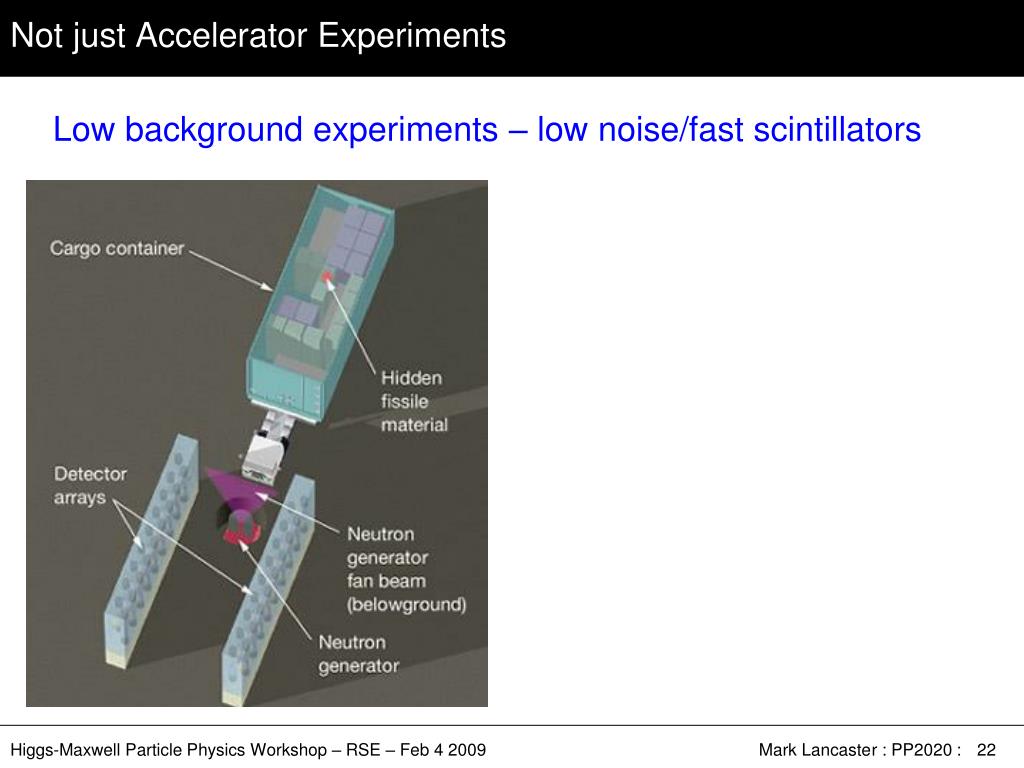 Not just Accelerator Experiments

Low background experiments – low noise/fast scintillators

Cargo container

Hidden fissile material

Detector arrays

Neutron generator fan beam (belowground)

Neutron generator

Higgs-Maxwell Particle Physics Workshop – RSE – Feb 4 2009

Mark Lancaster : PP2020 : 22